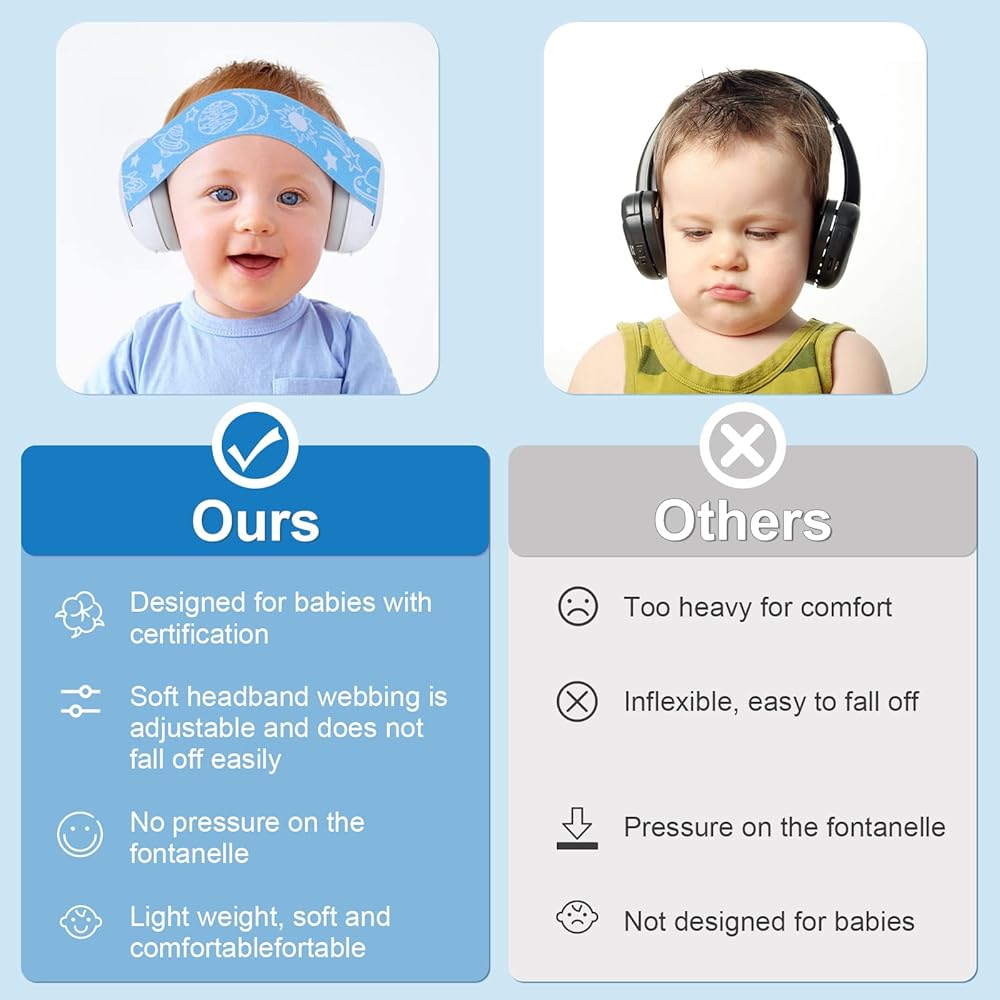 Ours

Designed for babies with certification

Soft headband webbing is adjustable and does not fall off easily

No pressure on the fontanelle

Light weight, soft and comfortablefortable

Others

Too heavy for comfort

Inflexible, easy to fall off

Pressure on the fontanelle

Not designed for babies